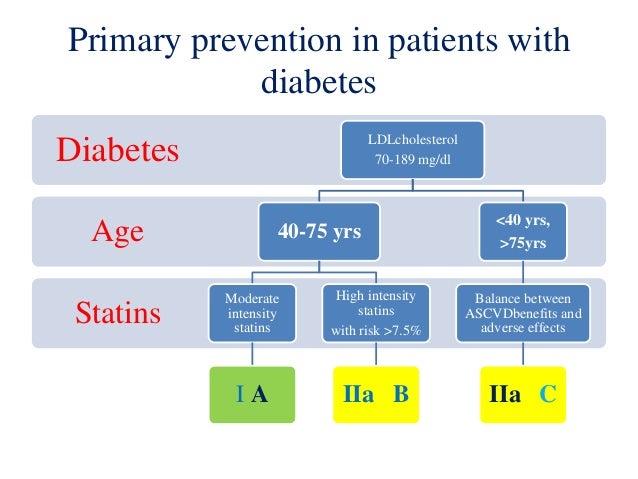 Primary prevention in patients with diabetes

Diabetes

LDLcholesterol
70-189 mg/dl

Age

40-75 yrs

<40 yrs,
>75yrs

Statins

Moderate intensity statins

High intensity statins
with risk >7.5%

Balance between ASCVDbenefits and adverse effects

I A

IIa B

IIa C